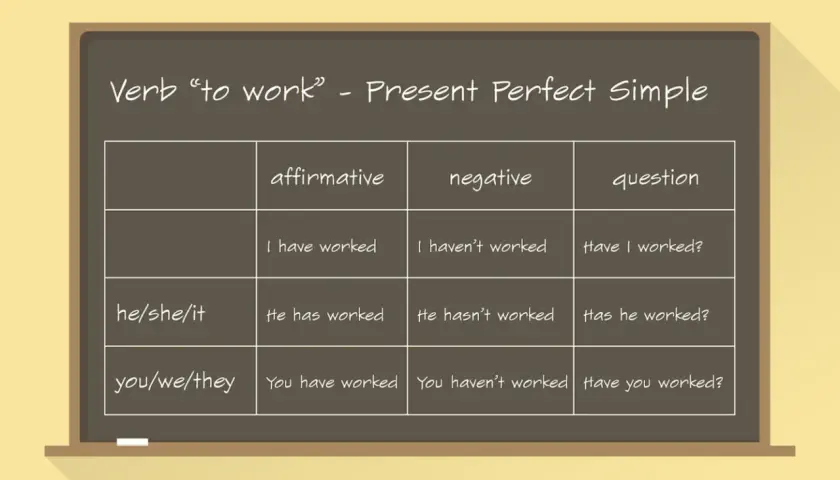 Verb "to work" - Present Perfect Simple

| | affirmative | negative | question |
|---|---|---|---|
| | I have worked | I haven't worked | Have I worked? |
| he/she/it | He has worked | He hasn't worked | Has he worked? |
| you/we/they | You have worked | You haven't worked | Have you worked? |